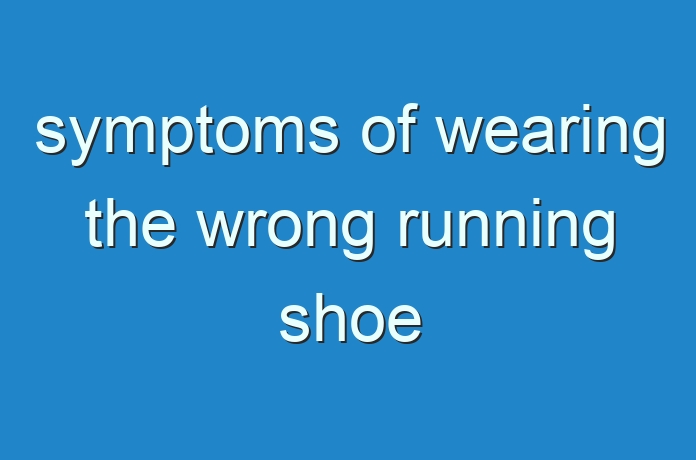 symptoms of wearing the wrong running shoe